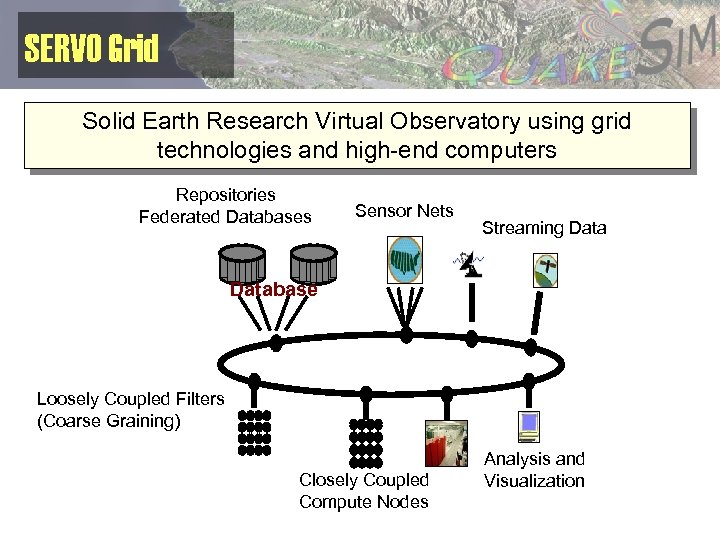 SERVO Grid

QUAKESIM

Solid Earth Research Virtual Observatory using grid technologies and high-end computers

Repositories
Federated Databases

Sensor Nets

Streaming Data

Database

Loosely Coupled Filters
(Coarse Graining)

Closely Coupled
Compute Nodes

Analysis and
Visualization